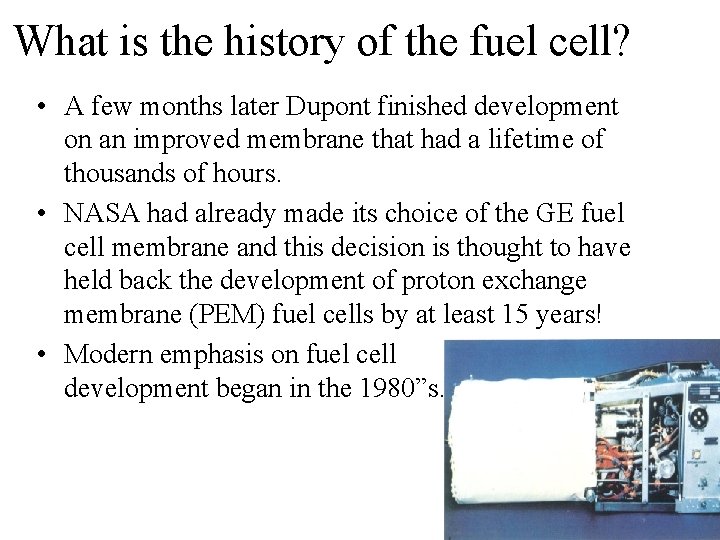 What is the history of the fuel cell?

• A few months later Dupont finished development on an improved membrane that had a lifetime of thousands of hours.

• NASA had already made its choice of the GE fuel cell membrane and this decision is thought to have held back the development of proton exchange membrane (PEM) fuel cells by at least 15 years!

• Modern emphasis on fuel cell development began in the 1980”s.